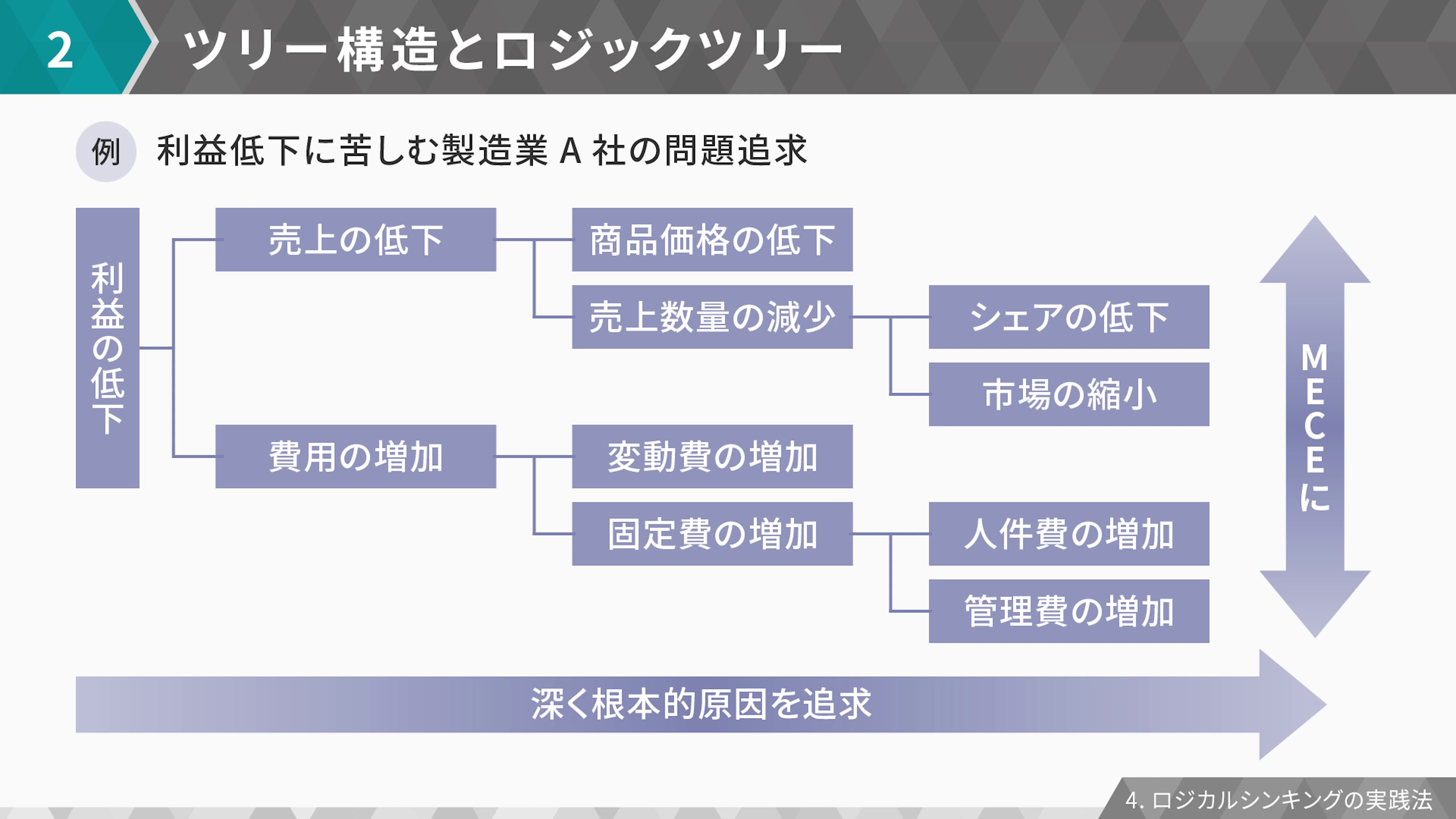 2 ツリー構造とロジックツリー

例 利益低下に苦しむ製造業 A 社の問題追求

利益の低下

売上の低下

商品価格の低下

売上数量の減少

シェアの低下

市場の縮小

費用の増加

変動費の増加

固定費の増加

人件費の増加

管理費の増加

MECEに

深く根本的原因を追求

4. ロジカルシンキングの実践法